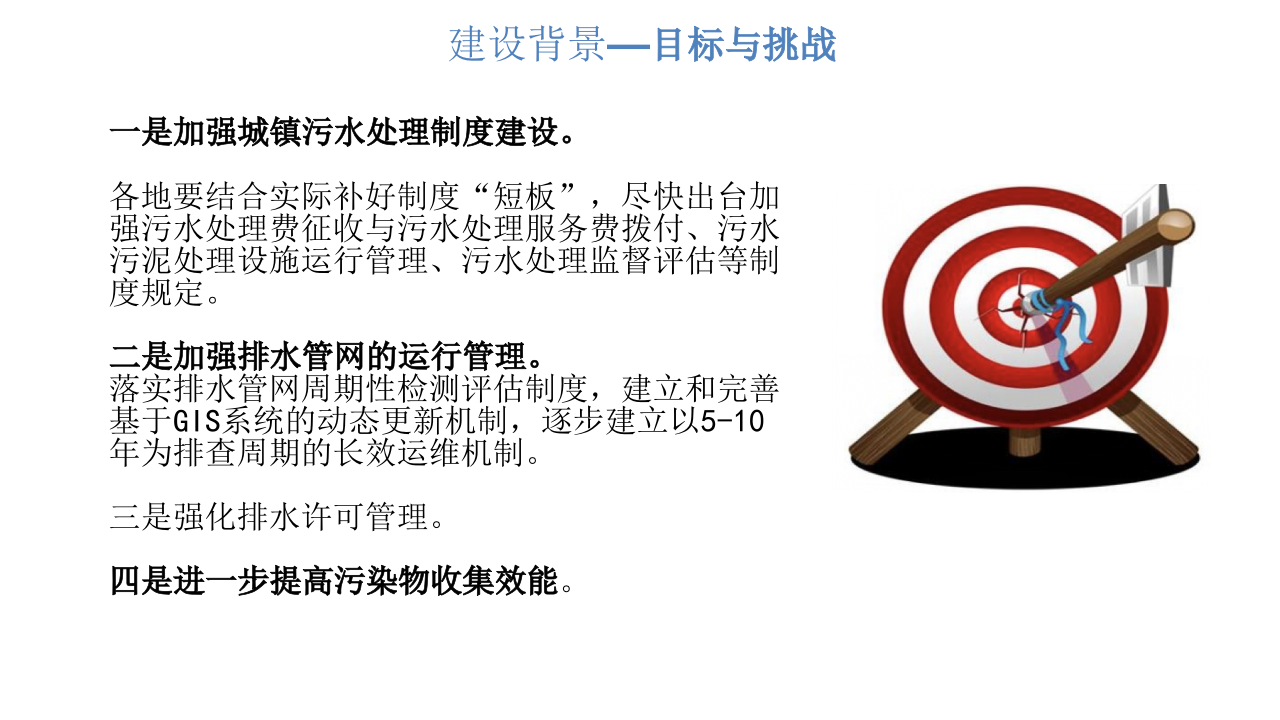 建设背景—目标与挑战

一是加强城镇污水处理制度建设。

各地要结合实际补好制度“短板”，尽快出台加强污水处理费征收与污水处理服务费拨付、污水污泥处理设施运行管理、污水处理监督评估等制度规定。

二是加强排水管网的运行管理。
落实排水管网周期性检测评估制度，建立和完善基于GIS系统的动态更新机制，逐步建立以5-10年为排查周期的长效运维机制。

三是强化排水许可管理。

四是进一步提高污染物收集效能。